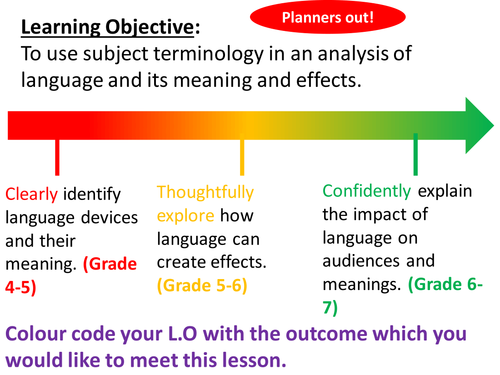 Planners out!

Learning Objective:
To use subject terminology in an analysis of language and its meaning and effects.

Clearly identify language devices and their meaning. (Grade 4-5)

Thoughtfully explore how language can create effects. (Grade 5-6)

Confidently explain the impact of language on audiences and meanings. (Grade 6-7)

Colour code your L.O with the outcome which you would like to meet this lesson.